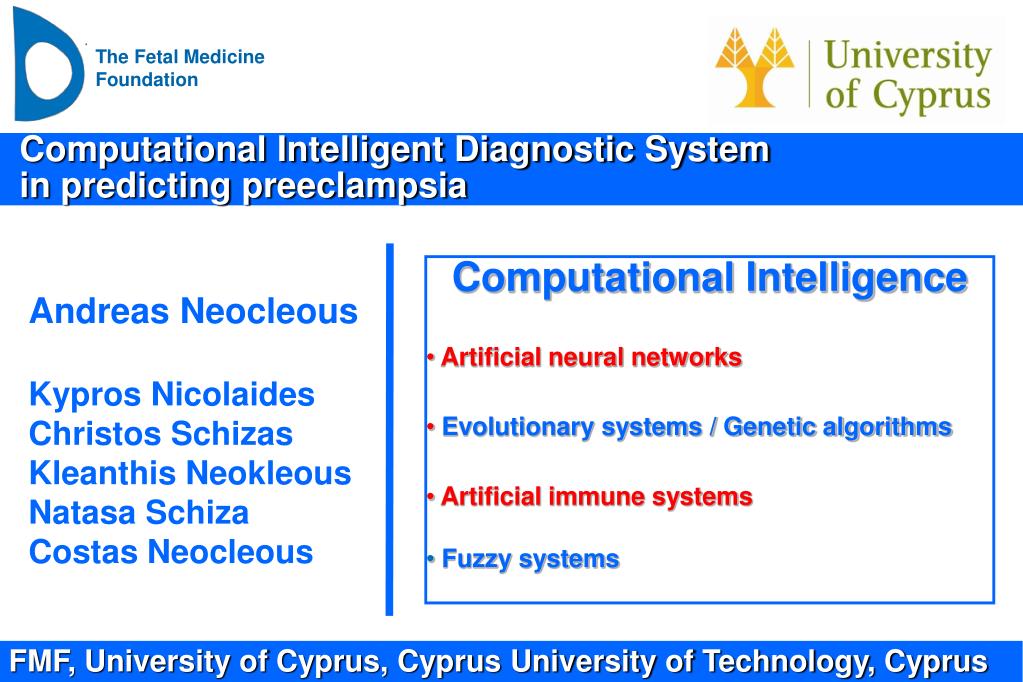 The Fetal Medicine Foundation

University of Cyprus

Computational Intelligent Diagnostic System in predicting preeclampsia

Andreas Neocleous

Kypros Nicolaides
Christos Schizas
Kleanthis Neokleous
Natasa Schiza
Costas Neocleous

Computational Intelligence

• Artificial neural networks

• Evolutionary systems / Genetic algorithms

• Artificial immune systems

• Fuzzy systems

FMF, University of Cyprus, Cyprus University of Technology, Cyprus